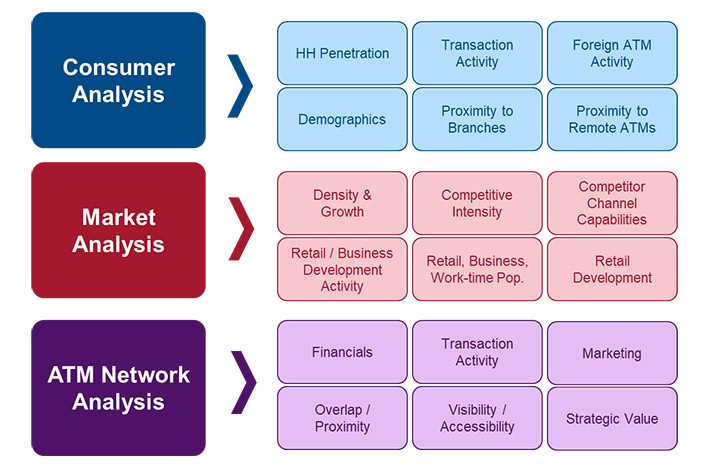 Consumer Analysis

HH Penetration

Transaction Activity

Foreign ATM Activity

Demographics

Proximity to Branches

Proximity to Remote ATMs

Market Analysis

Density & Growth

Competitive Intensity

Competitor Channel Capabilities

Retail / Business Development Activity

Retail, Business, Work-time Pop.

Retail Development

ATM Network Analysis

Financials

Transaction Activity

Marketing

Overlap / Proximity

Visibility / Accessibility

Strategic Value